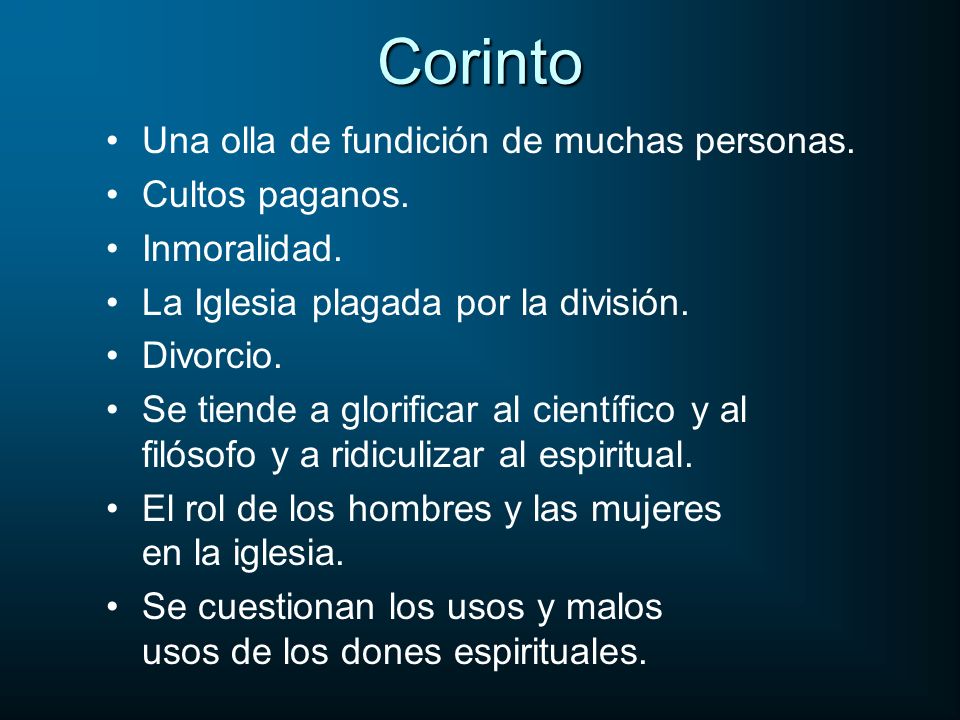 Corinto

• Una olla de fundición de muchas personas.
• Cultos paganos.
• Inmoralidad.
• La Iglesia plagada por la división.
• Divorcio.
• Se tiende a glorificar al científico y al filósofo y a ridiculizar al espiritual.
• El rol de los hombres y las mujeres en la iglesia.
• Se cuestionan los usos y malos usos de los dones espirituales.